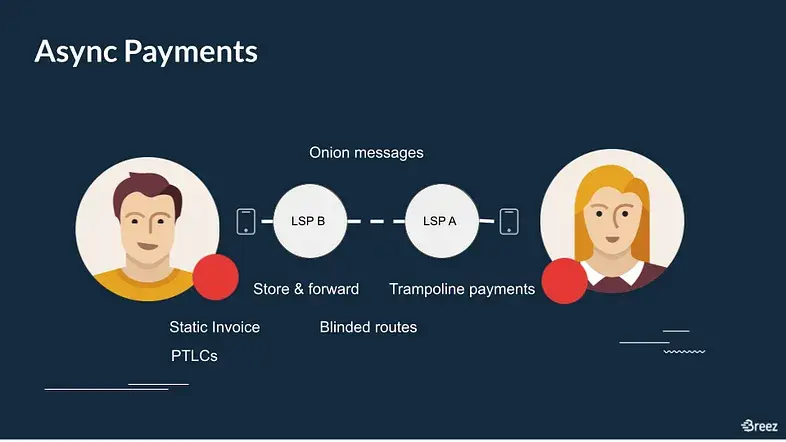 Async Payments

Onion messages

LSP B

LSP A

Store & forward

Trampoline payments

Static Invoice

Blinded routes

PTLCs

Breez